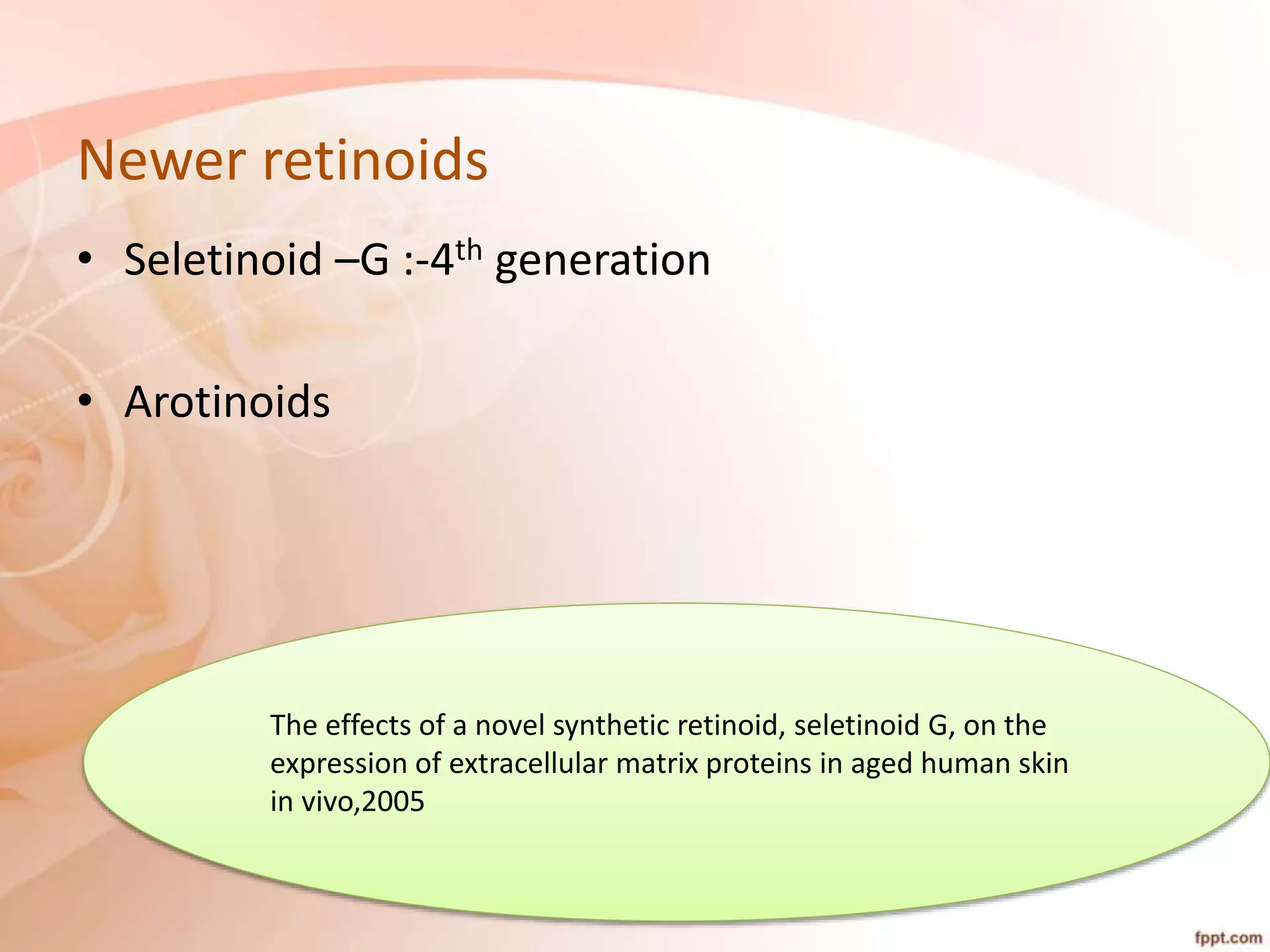 Newer retinoids

• Seletinoid –G :-4$^{th}$ generation

• Arotinoids

The effects of a novel synthetic retinoid, seletinoid G, on the expression of extracellular matrix proteins in aged human skin in vivo,2005

fppt.com